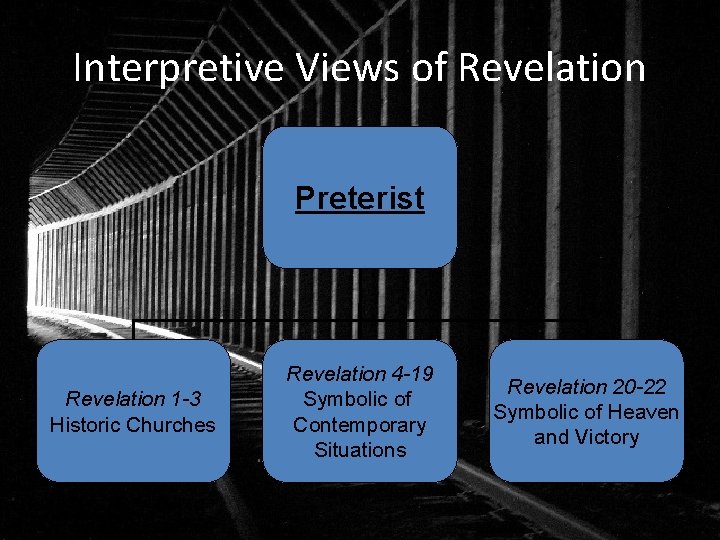 Interpretive Views of Revelation

Preterist

Revelation 1-3
Historic Churches

Revelation 4-19
Symbolic of Contemporary Situations

Revelation 20-22
Symbolic of Heaven and Victory